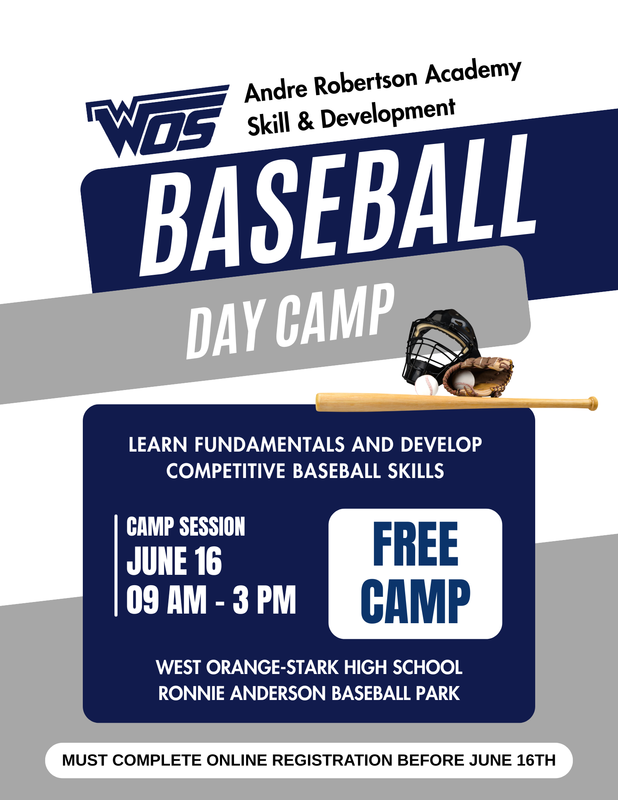 WOS

Andre Robertson Academy
Skill & Development

BASEBALL

DAY CAMP

LEARN FUNDAMENTALS AND DEVELOP COMPETITIVE BASEBALL SKILLS

CAMP SESSION
JUNE 16
09 AM - 3 PM

FREE CAMP

WEST ORANGE-STARK HIGH SCHOOL
RONNIE ANDERSON BASEBALL PARK

MUST COMPLETE ONLINE REGISTRATION BEFORE JUNE 16TH